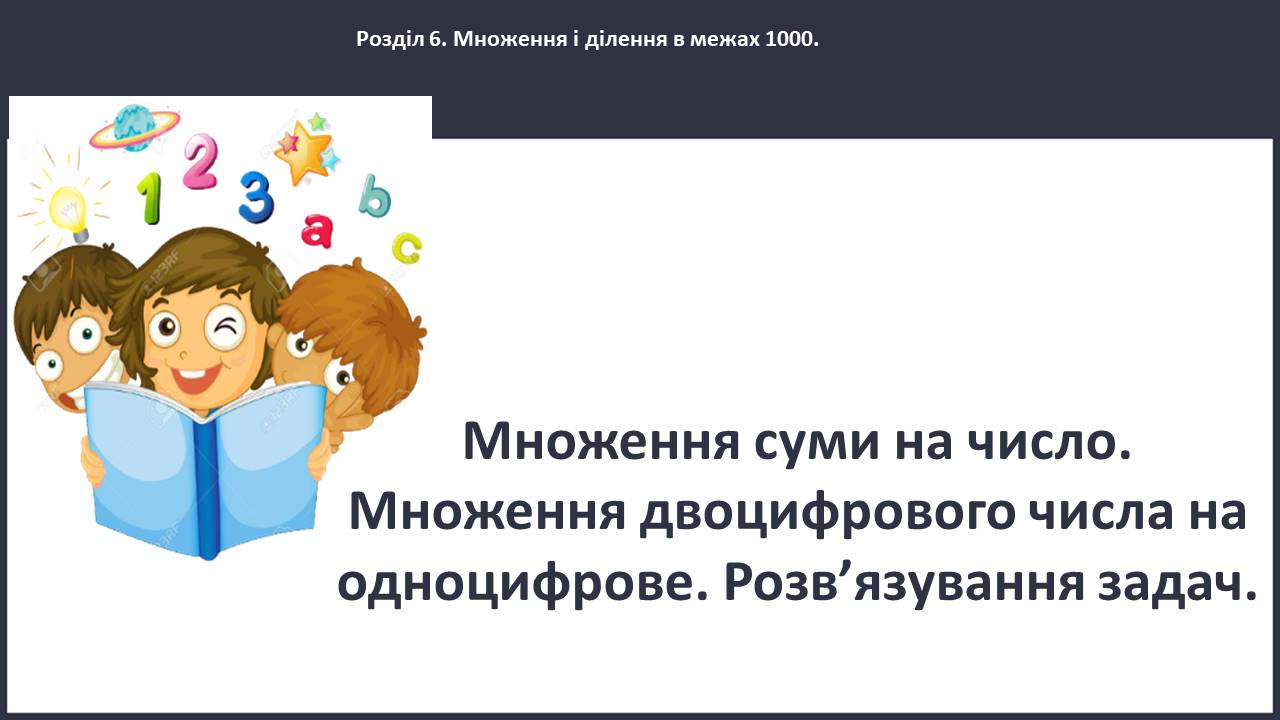 Розділ 6. Множення і ділення в межах 1000.

1 2 3 a b c

Множення суми на число. Множення двоцифрового числа на одноцифрове. Розв’язування задач.